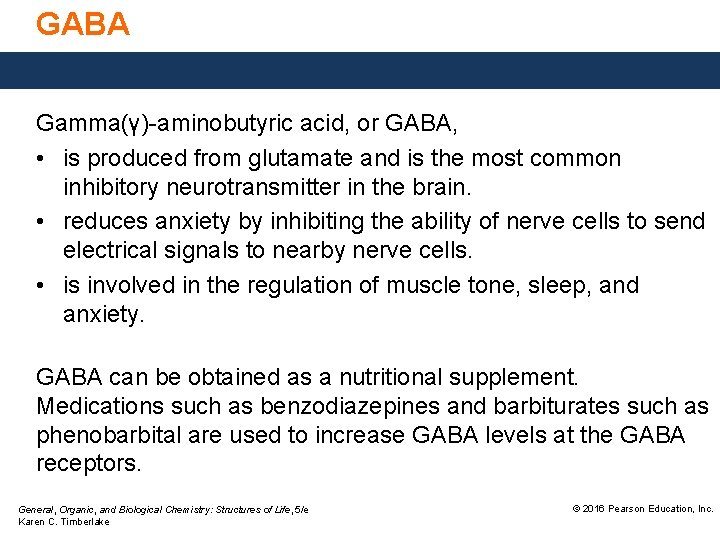 GABA

Gamma(γ)-aminobutyric acid, or GABA,

• is produced from glutamate and is the most common inhibitory neurotransmitter in the brain.
• reduces anxiety by inhibiting the ability of nerve cells to send electrical signals to nearby nerve cells.
• is involved in the regulation of muscle tone, sleep, and anxiety.

GABA can be obtained as a nutritional supplement. Medications such as benzodiazepines and barbiturates such as phenobarbital are used to increase GABA levels at the GABA receptors.

General, Organic, and Biological Chemistry: Structures of Life, 5/e
Karen C. Timberlake

© 2016 Pearson Education, Inc.